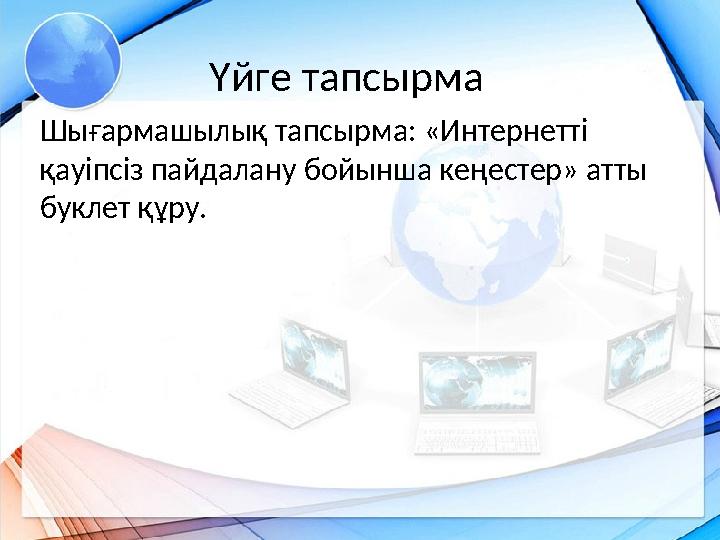 Үйге тапсырма

Шығармашылық тапсырма: «Интернетті қауіпсіз пайдалану бойынша кеңестер» атты буклет құру.